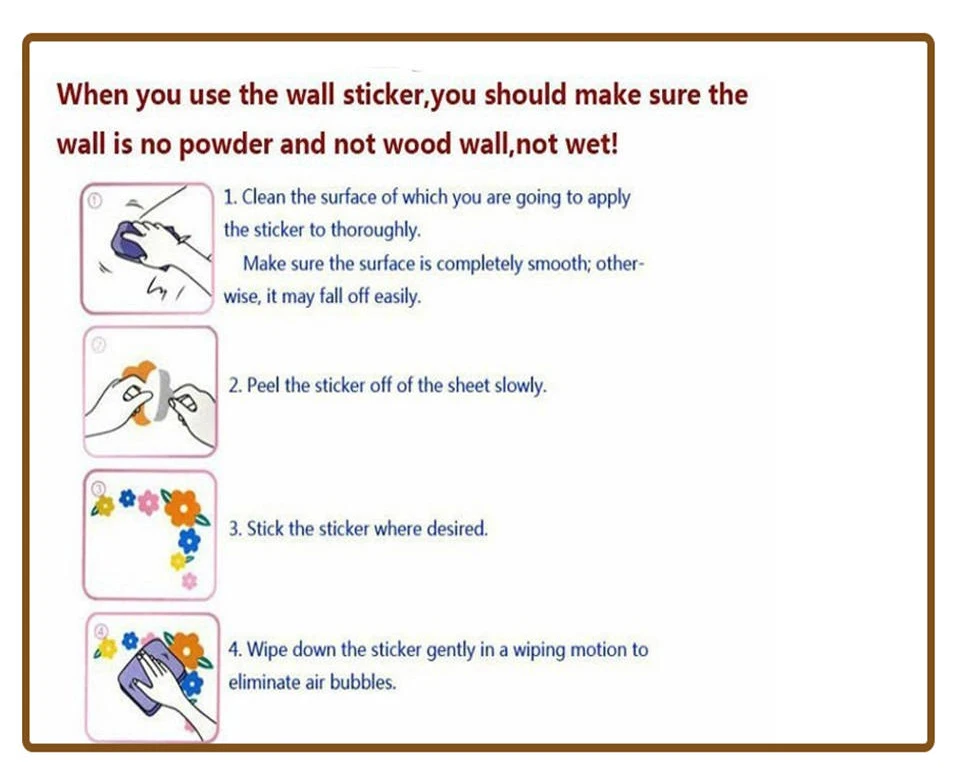 When you use the wall sticker,you should make sure the wall is no powder and not wood wall,not wet!

①

1. Clean the surface of which you are going to apply the sticker to thoroughly.

Make sure the surface is completely smooth; otherwise, it may fall off easily.

②

2. Peel the sticker off of the sheet slowly.

③

3. Stick the sticker where desired.

④

4. Wipe down the sticker gently in a wiping motion to eliminate air bubbles.